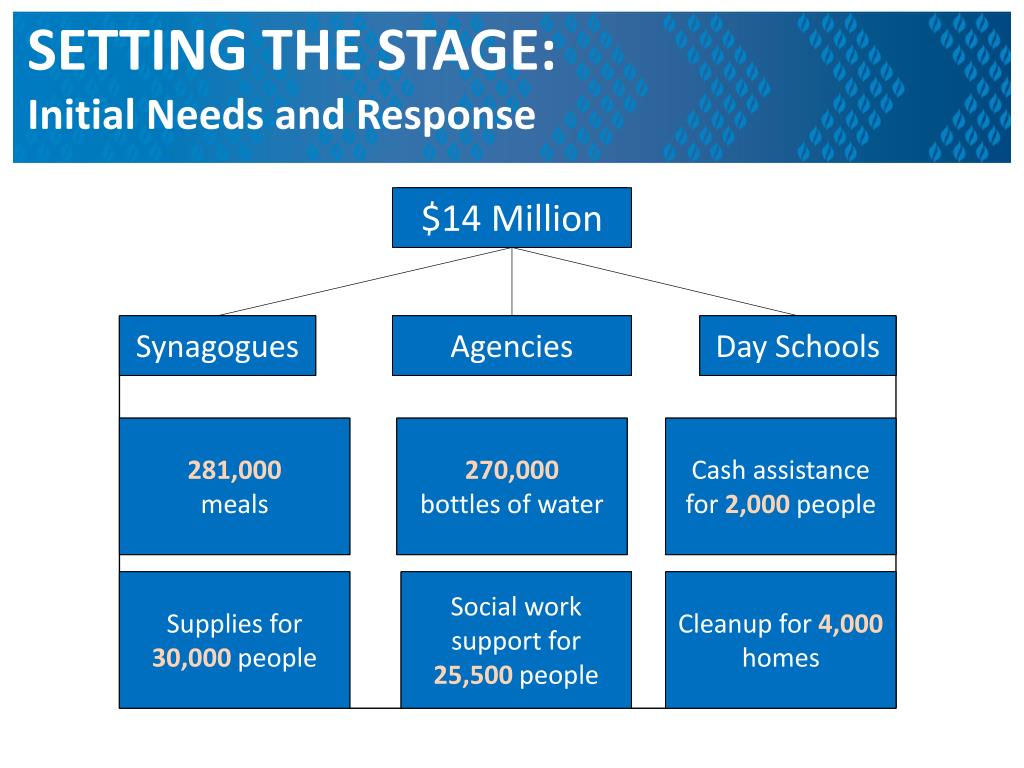 SETTING THE STAGE:
Initial Needs and Response

$14 Million

Synagogues

Agencies

Day Schools

281,000 meals

270,000 bottles of water

Cash assistance for 2,000 people

Supplies for 30,000 people

Social work support for 25,500 people

Cleanup for 4,000 homes